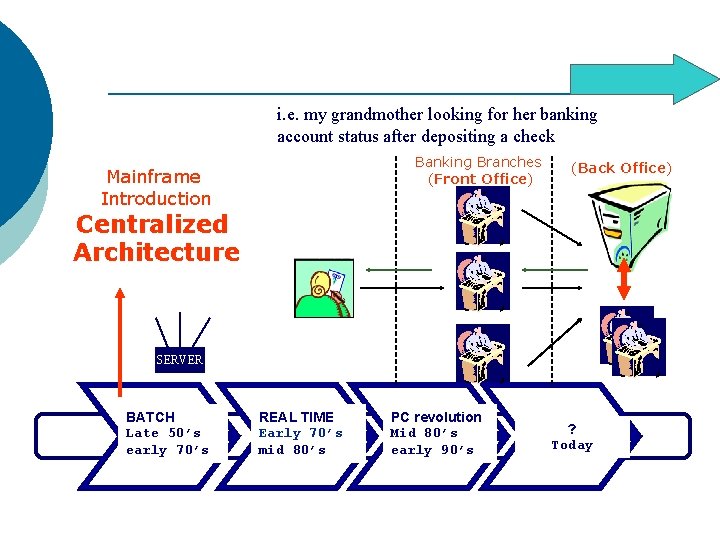 i.e. my grandmother looking for her banking account status after depositing a check

Mainframe Introduction
Centralized Architecture

Banking Branches
(Front Office)

(Back Office)

SERVER

BATCH
Late 50's
early 70's

REAL TIME
Early 70's
mid 80's

PC revolution
Mid 80's
early 90's

?
Today